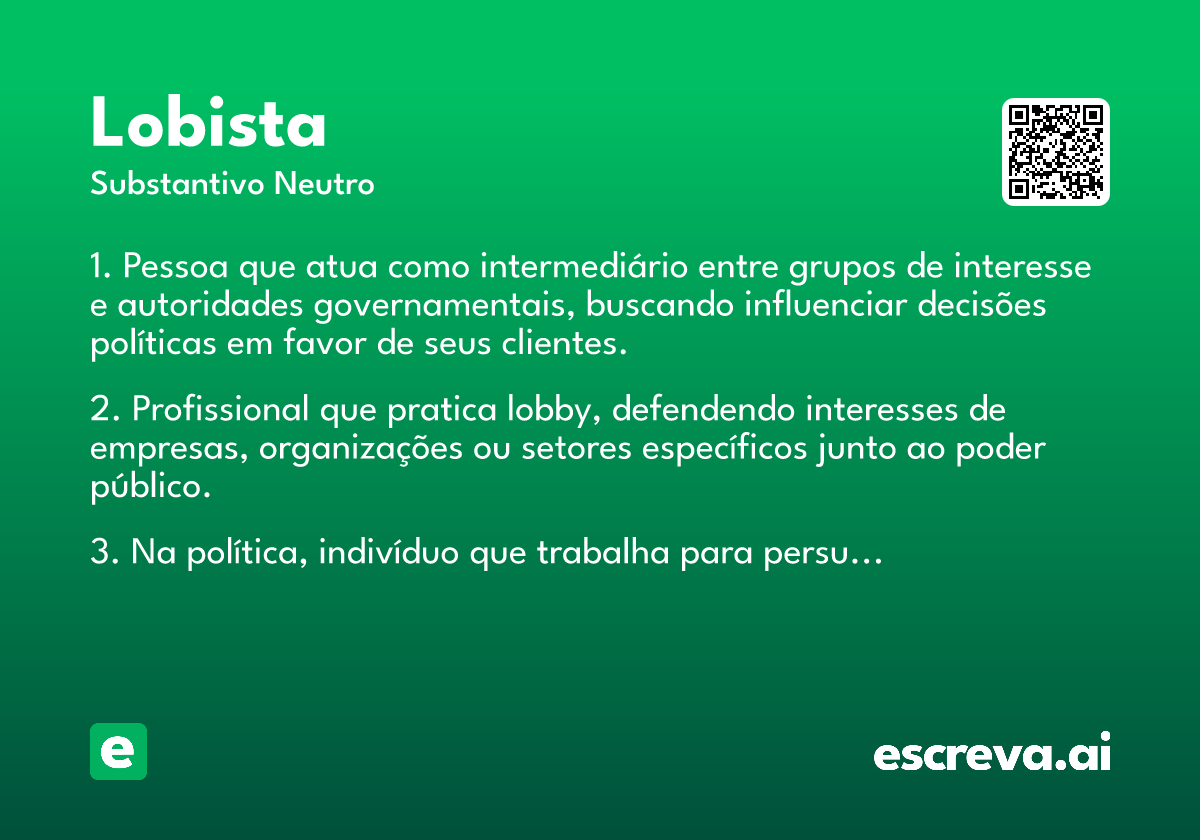 Lobista
Substantivo Neutro

1. Pessoa que atua como intermediário entre grupos de interesse e autoridades governamentais, buscando influenciar decisões políticas em favor de seus clientes.

2. Profissional que pratica lobby, defendendo interesses de empresas, organizações ou setores específicos junto ao poder público.

3. Na política, indivíduo que trabalha para persu…

e

escreva.ai